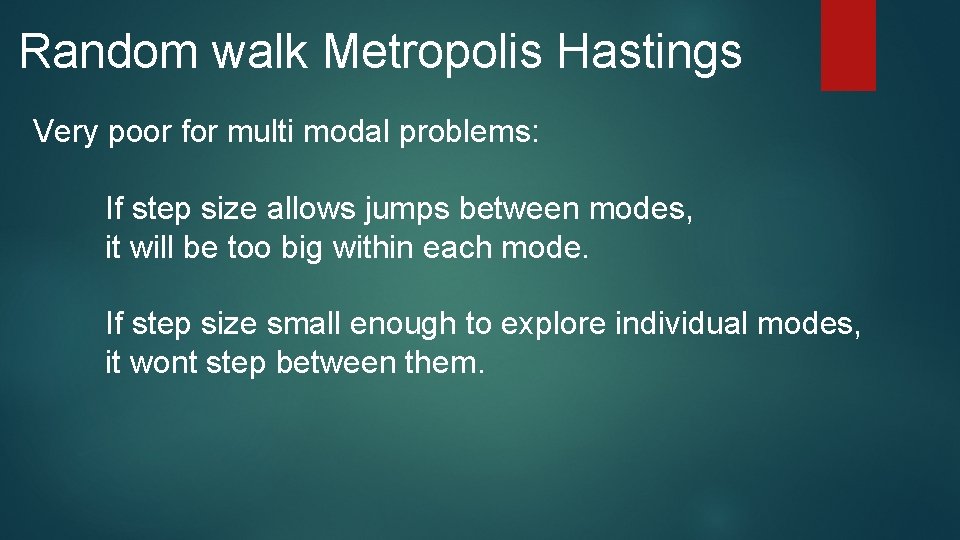 Random walk Metropolis Hastings

Very poor for multi modal problems:

If step size allows jumps between modes, it will be too big within each mode.

If step size small enough to explore individual modes, it wont step between them.